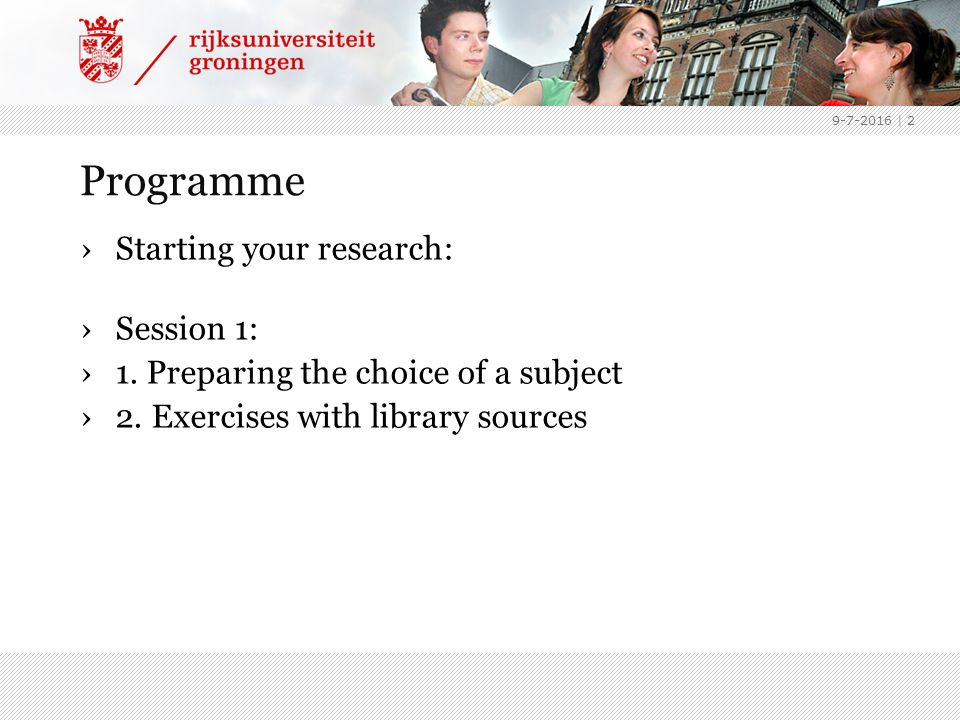 rijksuniversiteit groningen

9-7-2016 | 2

Programme

› Starting your research:

› Session 1:
› 1. Preparing the choice of a subject
› 2. Exercises with library sources